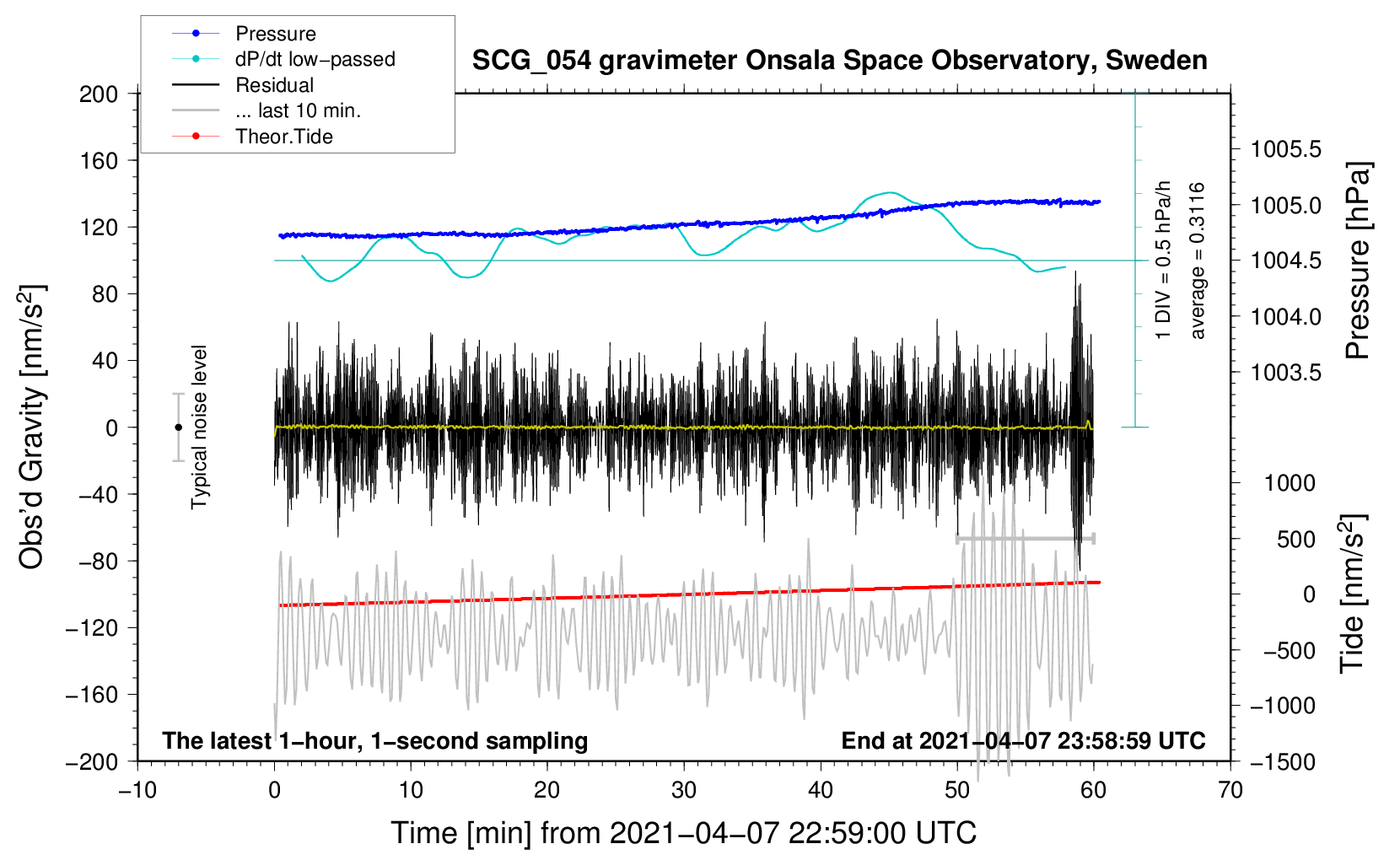 Pressure
dP/dt low−passed
Residual
... last 10 min.
Theor.Tide

SCG_054 gravimeter Onsala Space Observatory, Sweden

200
160
120
80
40
0
−40
−80
−120
−160
−200

Obs'd Gravity [nm/s$^2$]

Typical noise level

1 DIV = 0.5 hPa/h
average = 0.3116

1005.5
1005.0
1004.5
1004.0
1003.5

Pressure [hPa]

1000
500
0
−500
−1000
−1500

Tide [nm/s$^2$]

The latest 1−hour, 1−second sampling
End at 2021−04−07 23:58:59 UTC

−10
0
10
20
30
40
50
60
70

Time [min] from 2021−04−07 22:59:00 UTC